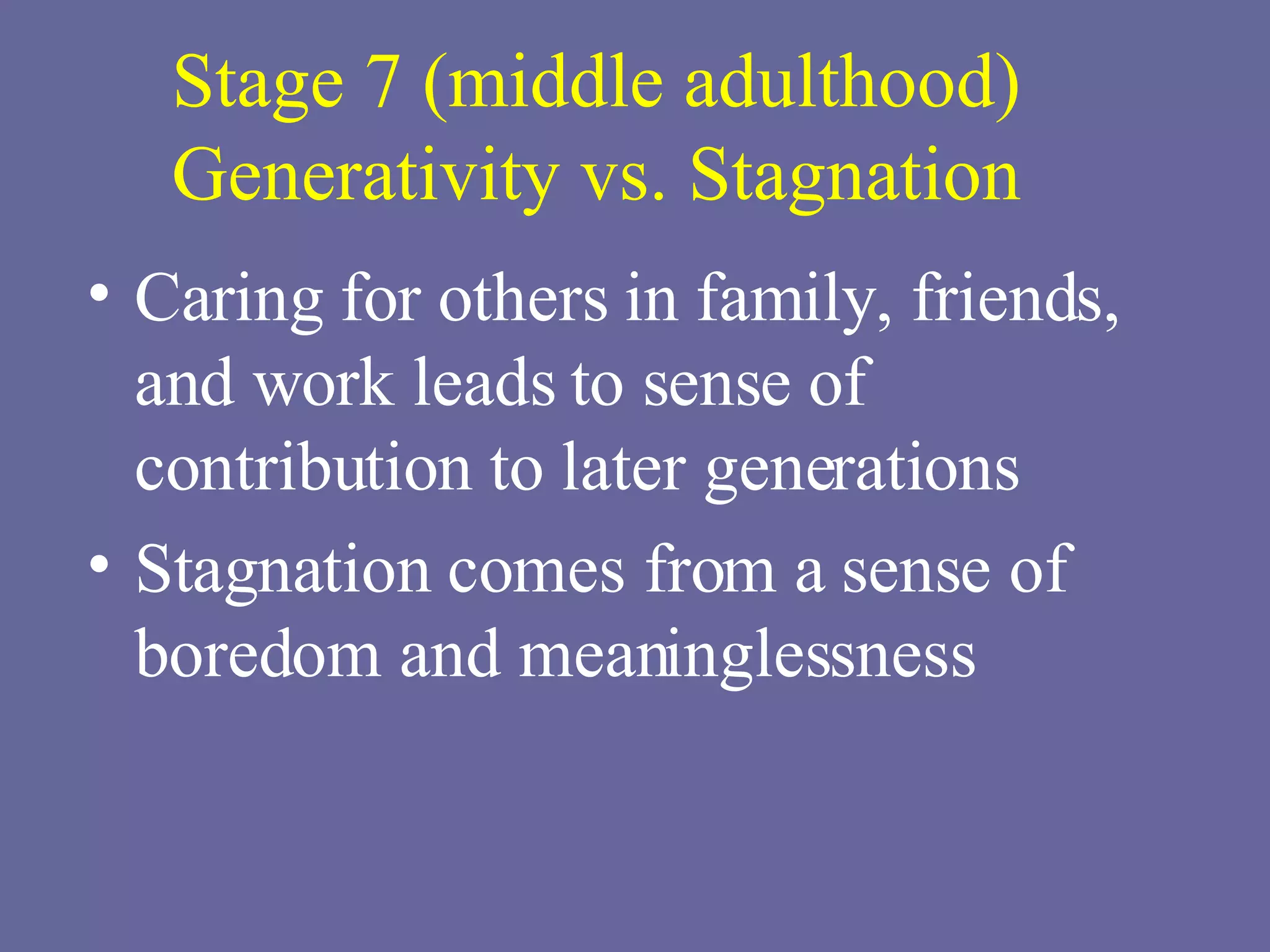 Stage 7 (middle adulthood)
Generativity vs. Stagnation

• Caring for others in family, friends, and work leads to sense of contribution to later generations

• Stagnation comes from a sense of boredom and meaninglessness